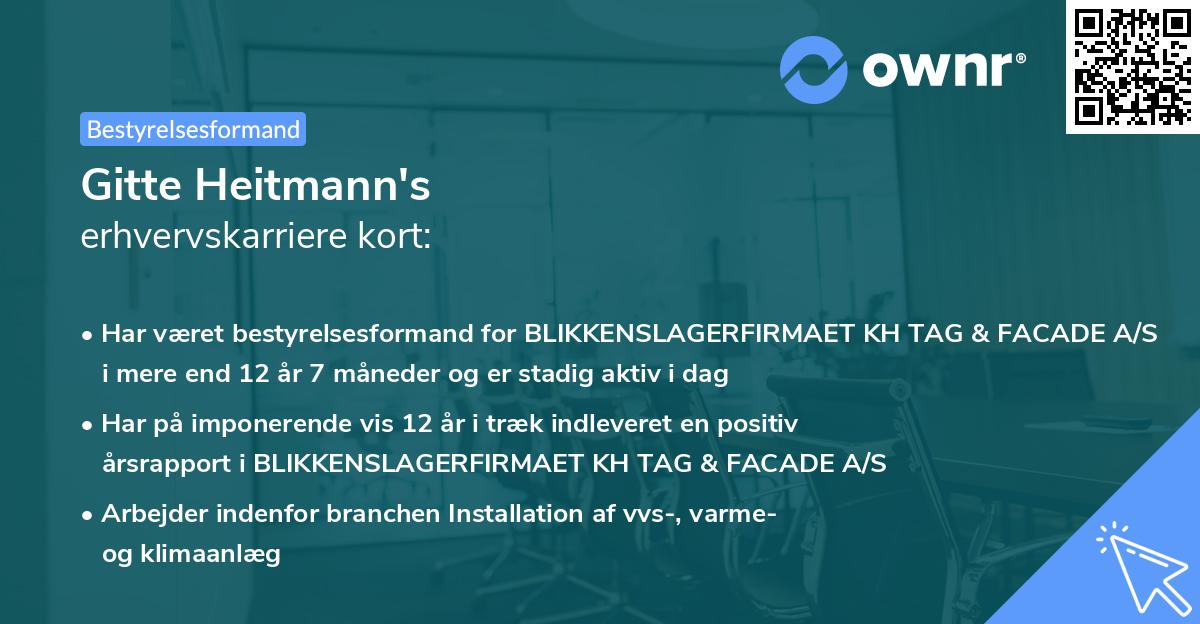 ownr®

Bestyrelsesformand

Gitte Heitmann's
erhvervskarriere kort:

• Har været bestyrelsesformand for BLIKKENSLAGERFIRMAET KH TAG & FACADE A/S i mere end 12 år 7 måneder og er stadig aktiv i dag

• Har på imponerende vis 12 år i træk indleveret en positiv årsrapport i BLIKKENSLAGERFIRMAET KH TAG & FACADE A/S

• Arbejder indenfor branchen Installation af vvs-, varme- og klimaanlæg